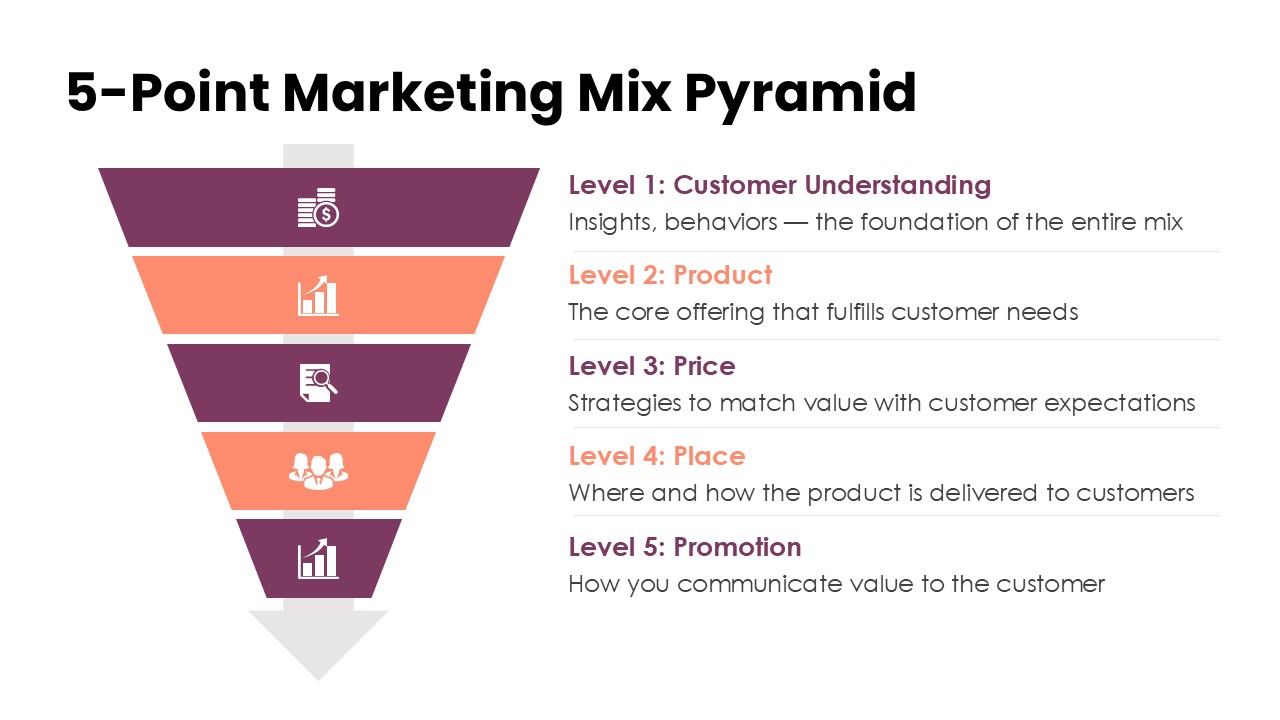 5-Point Marketing Mix Pyramid

Level 1: Customer Understanding
Insights, behaviors — the foundation of the entire mix

Level 2: Product
The core offering that fulfills customer needs

Level 3: Price
Strategies to match value with customer expectations

Level 4: Place
Where and how the product is delivered to customers

Level 5: Promotion
How you communicate value to the customer